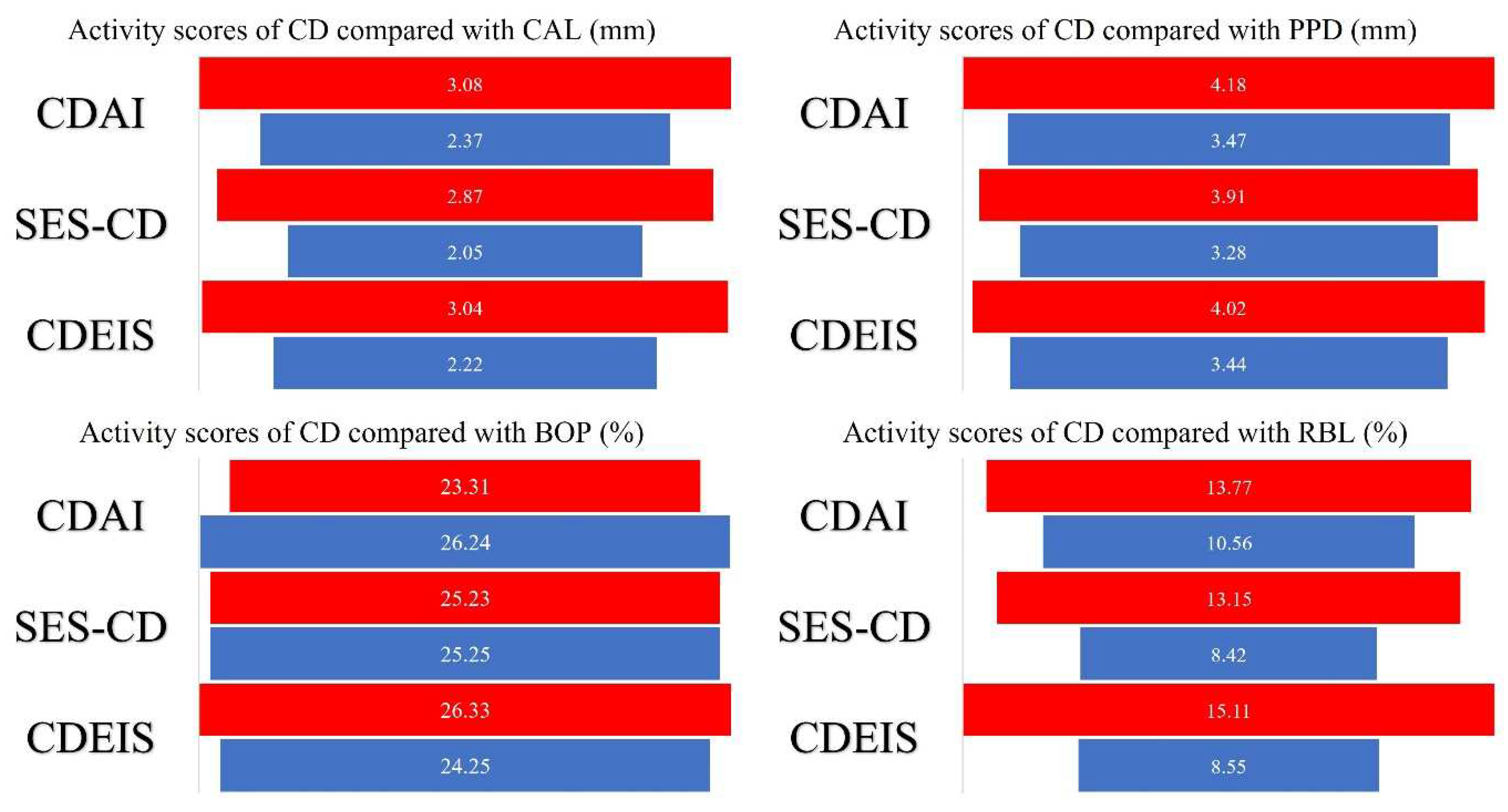 Activity scores of CD compared with CAL (mm)

CDAI
3.08
2.37
SES-CD
2.87
2.05
CDEIS
3.04
2.22

Activity scores of CD compared with PPD (mm)

CDAI
4.18
3.47
SES-CD
3.91
3.28
CDEIS
4.02
3.44

Activity scores of CD compared with BOP (%)

CDAI
23.31
26.24
SES-CD
25.23
25.25
CDEIS
26.33
24.25

Activity scores of CD compared with RBL (%)

CDAI
13.77
10.56
SES-CD
13.15
8.42
CDEIS
15.11
8.55